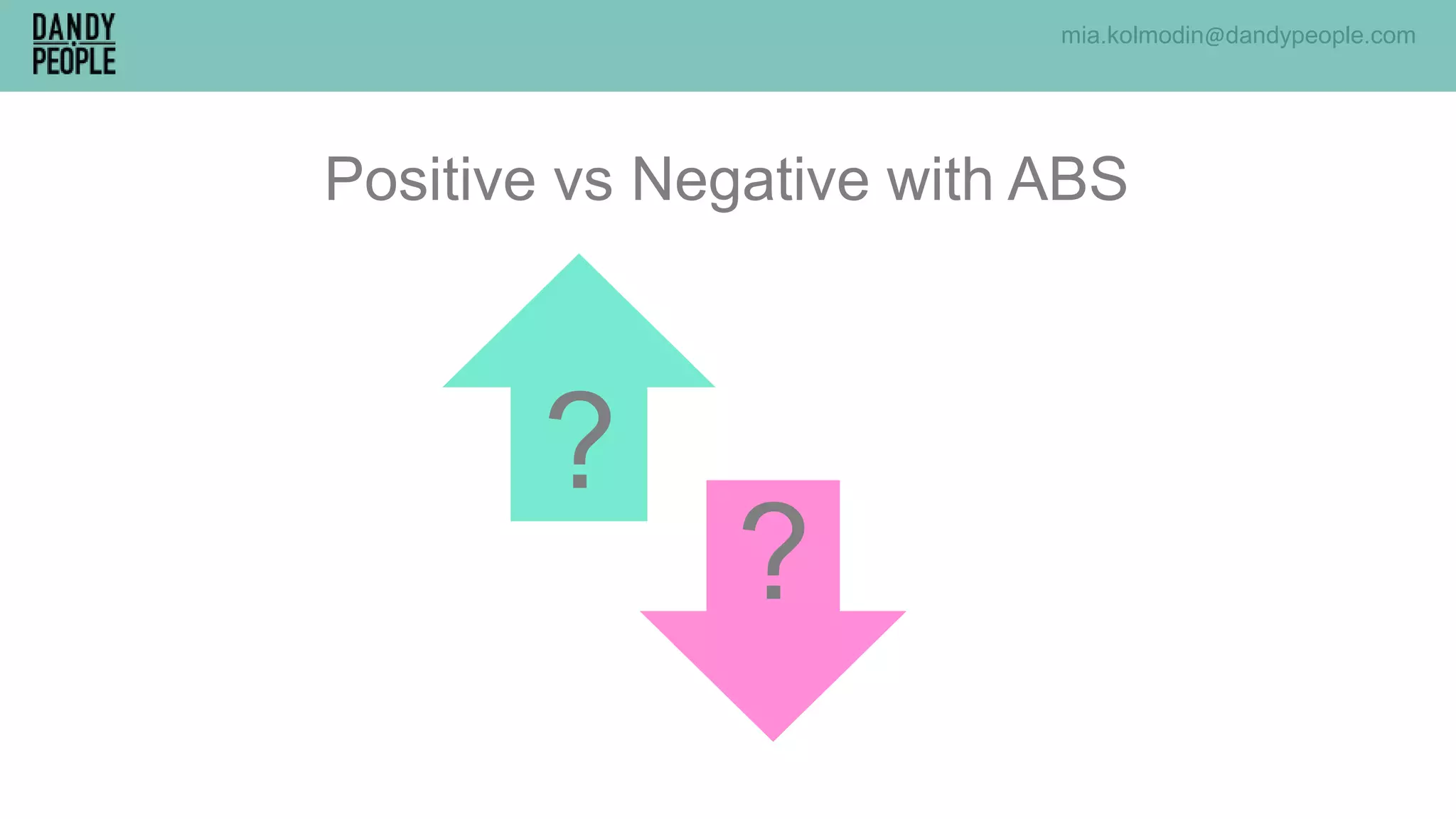 DANDY PEOPLE

mia.kolmodin@dandypeople.com

Positive vs Negative with ABS

?

?